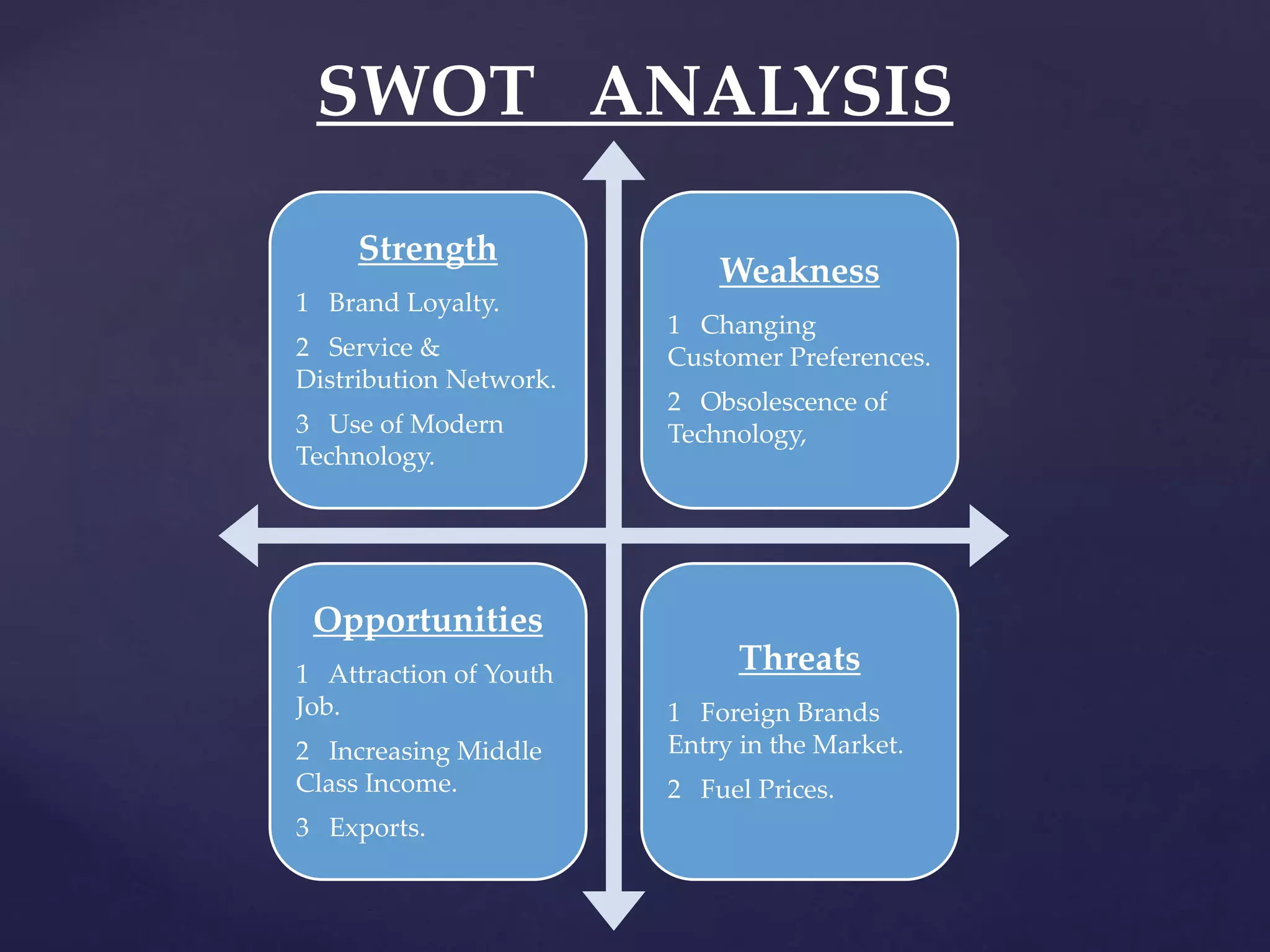 SWOT ANALYSIS

Strength

1 Brand Loyalty.

2 Service & Distribution Network.

3 Use of Modern Technology.

Weakness

1 Changing Customer Preferences.

2 Obsolescence of Technology,

Opportunities

1 Attraction of Youth Job.

2 Increasing Middle Class Income.

3 Exports.

Threats

1 Foreign Brands Entry in the Market.

2 Fuel Prices.